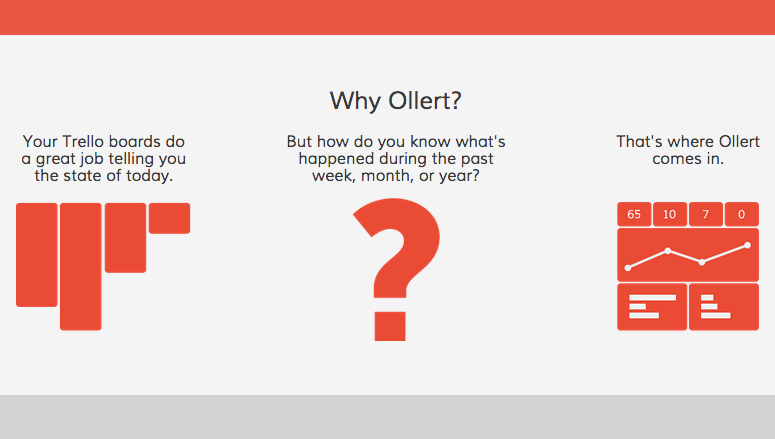 Why Ollert?

Your Trello boards do a great job telling you the state of today.

But how do you know what's happened during the past week, month, or year?

?

That's where Ollert comes in.

65

10

7

0